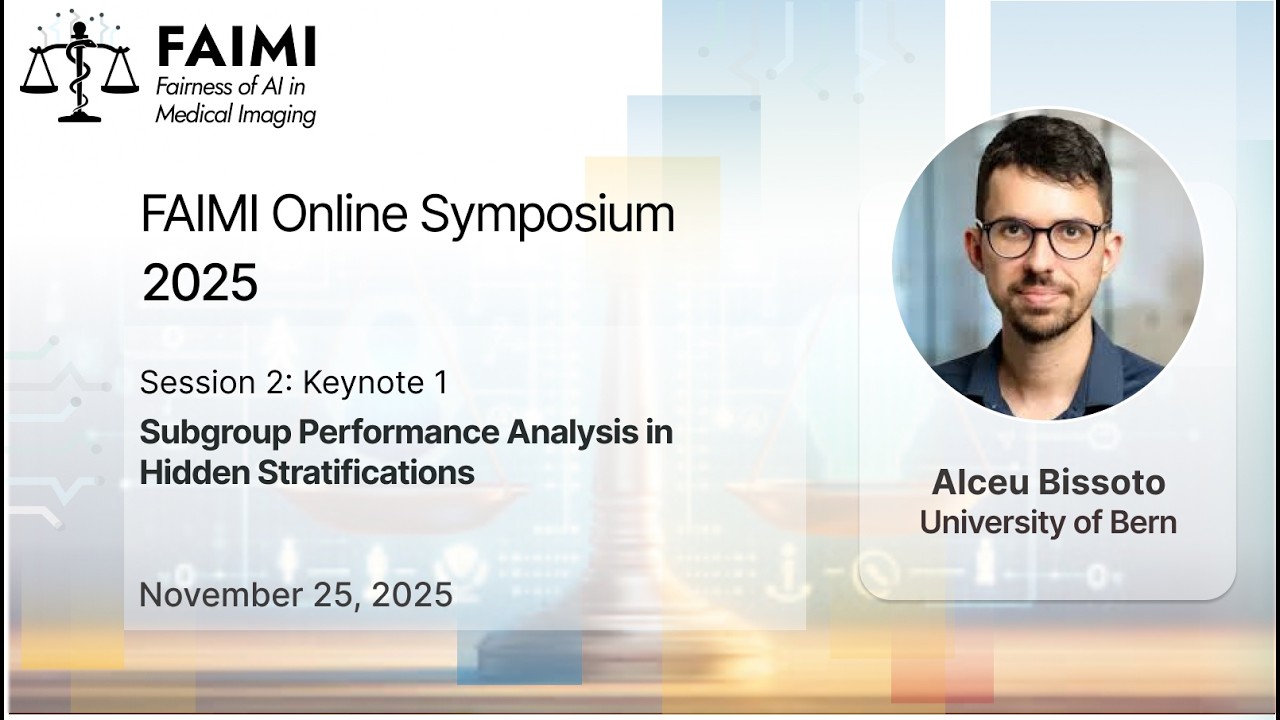 FAIMI
Fairness of AI in Medical Imaging

FAIMI Online Symposium 2025

Session 2: Keynote 1

Subgroup Performance Analysis in Hidden Stratifications

November 25, 2025

Alceu Bissoto
University of Bern